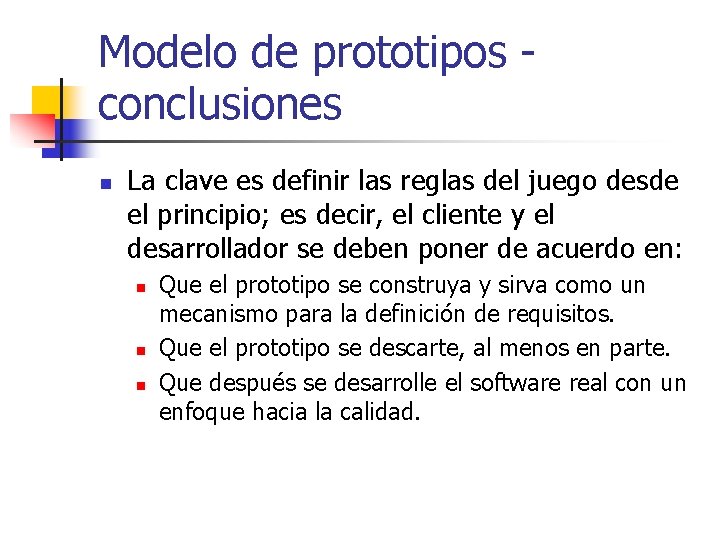 Modelo de prototipos - conclusiones

La clave es definir las reglas del juego desde el principio; es decir, el cliente y el desarrollador se deben poner de acuerdo en:

Que el prototipo se construya y sirva como un mecanismo para la definición de requisitos.

Que el prototipo se descarte, al menos en parte.

Que después se desarrolle el software real con un enfoque hacia la calidad.